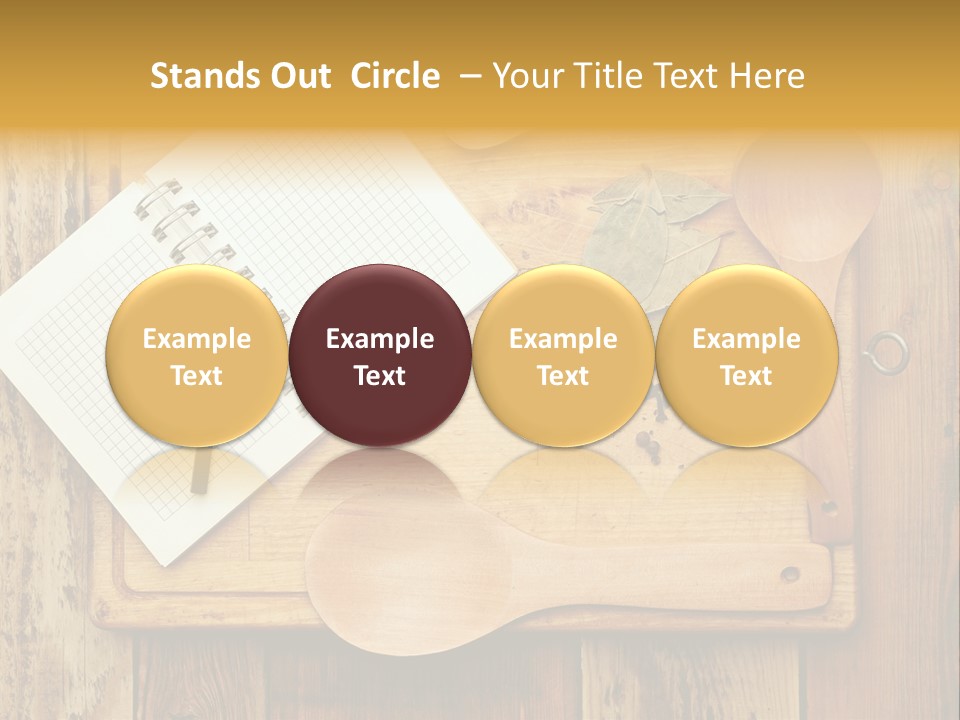 Stands Out Circle – Your Title Text Here

Example Text

Example Text

Example Text

Example Text